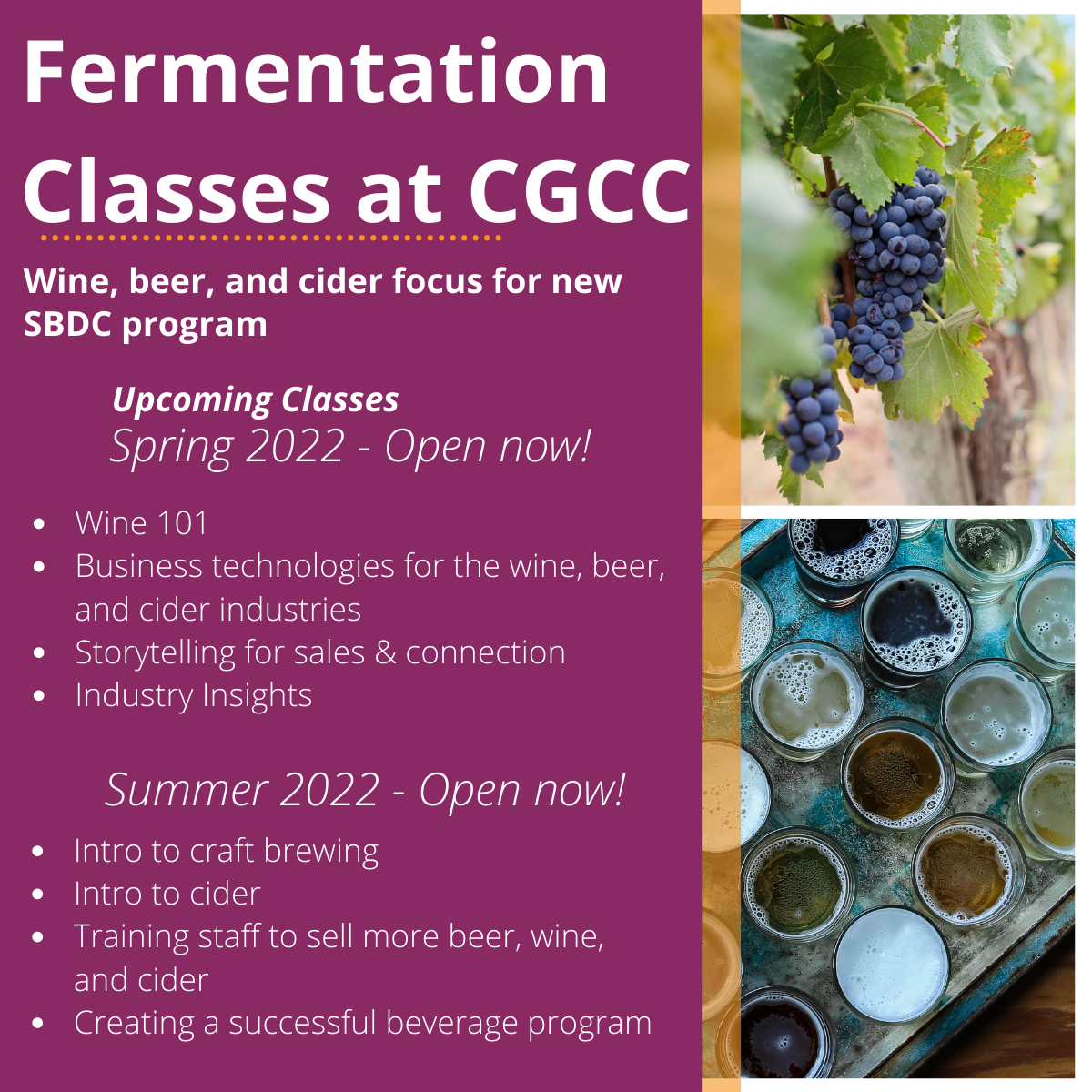 Fermentation Classes at CGCC

Wine, beer, and cider focus for new SBDC program

Upcoming Classes
Spring 2022 - Open now!

- Wine 101
- Business technologies for the wine, beer, and cider industries
- Storytelling for sales & connection
- Industry Insights

Summer 2022 - Open now!

- Intro to craft brewing
- Intro to cider
- Training staff to sell more beer, wine, and cider
- Creating a successful beverage program